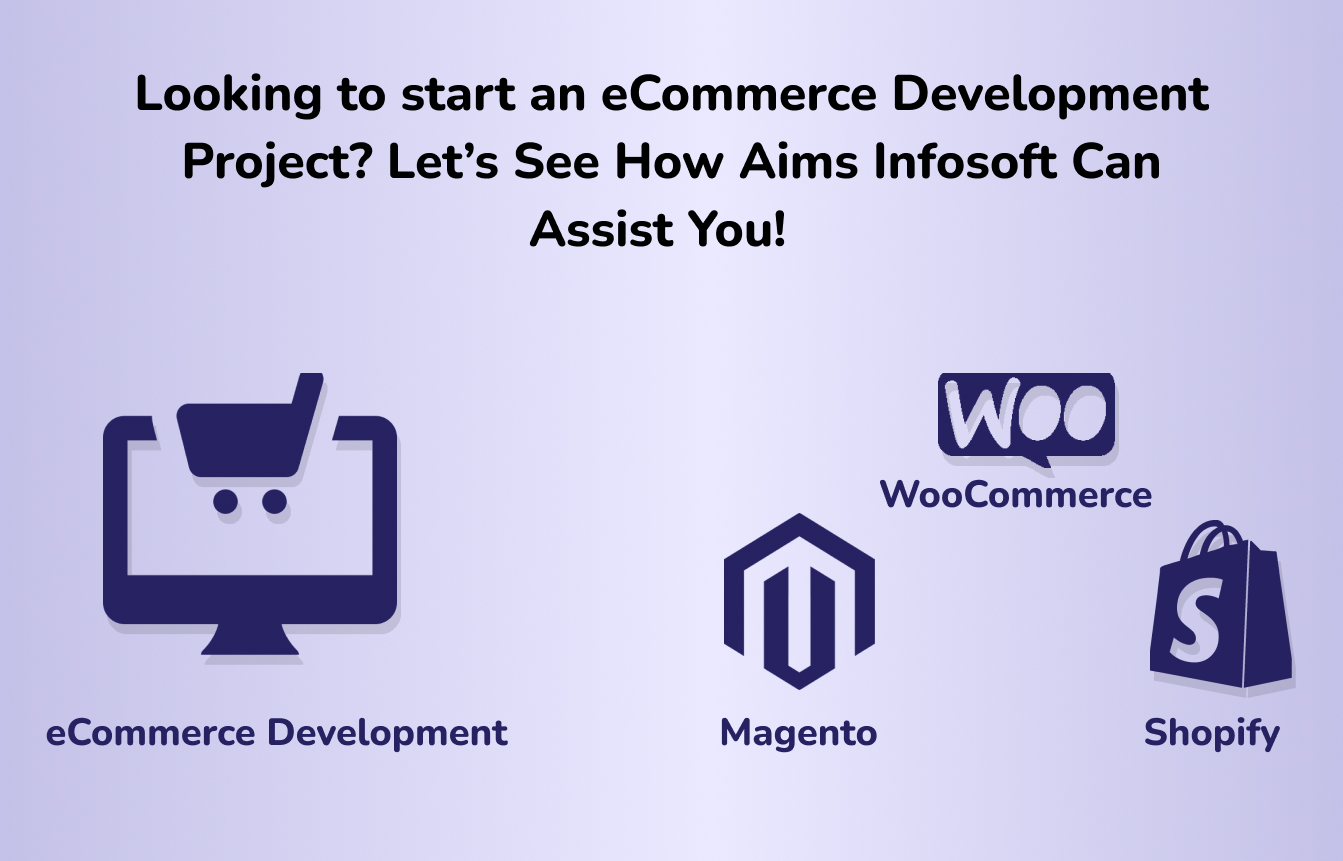 Looking to start an eCommerce Development Project? Let’s See How Aims Infosoft Can Assist You!

WOO

WooCommerce

S

eCommerce Development

Magento

Shopify